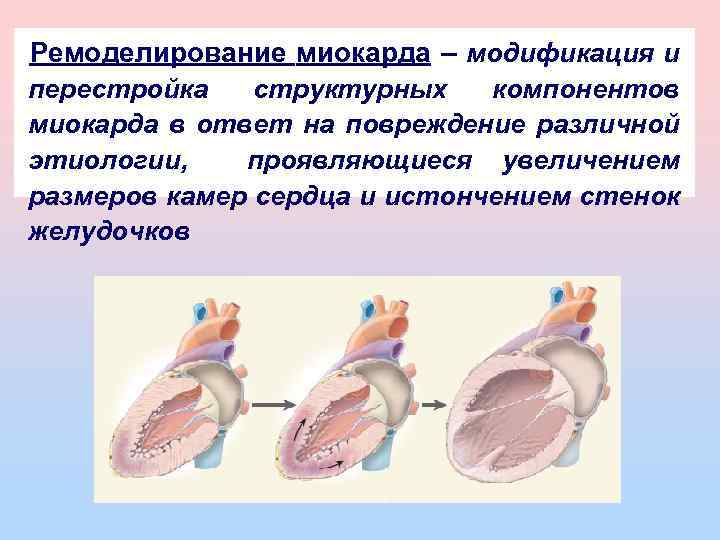 Ремоделирование миокарда – модификация и перестройка структурных компонентов миокарда в ответ на повреждение различной этиологии, проявляющиеся увеличением размеров камер сердца и истончением стенок желудочков